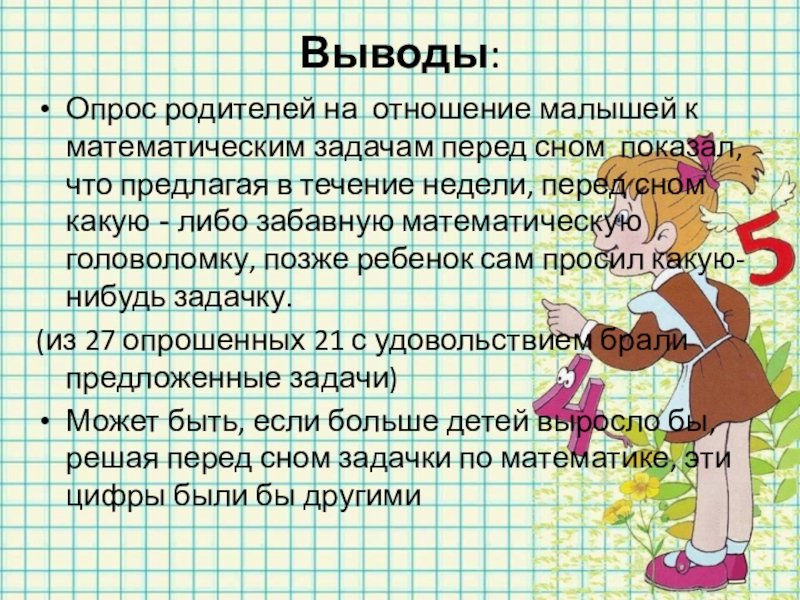 Выводы:

• Опрос родителей на отношение малышей к математическим задачам перед сном показал, что предлагая в течение недели, перед сном какую - либо забавную математическую головоломку, позже ребенок сам просил какую-нибудь задачку.

(из 27 опрошенных 21 с удовольствием брали предложенные задачи)

• Может быть, если больше детей выросло бы, решая перед сном задачки по математике, эти цифры были бы другими

5

4